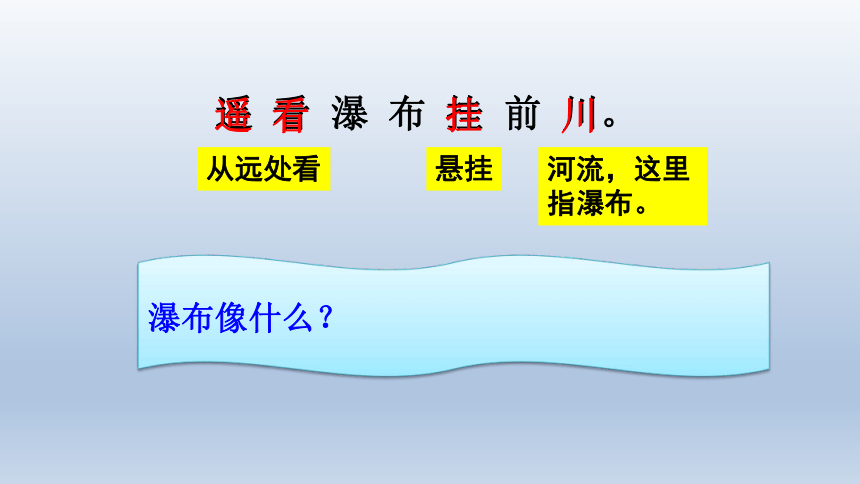 遥看瀑布挂前川。

从远处看

悬挂

河流，这里指瀑布。

瀑布像什么？